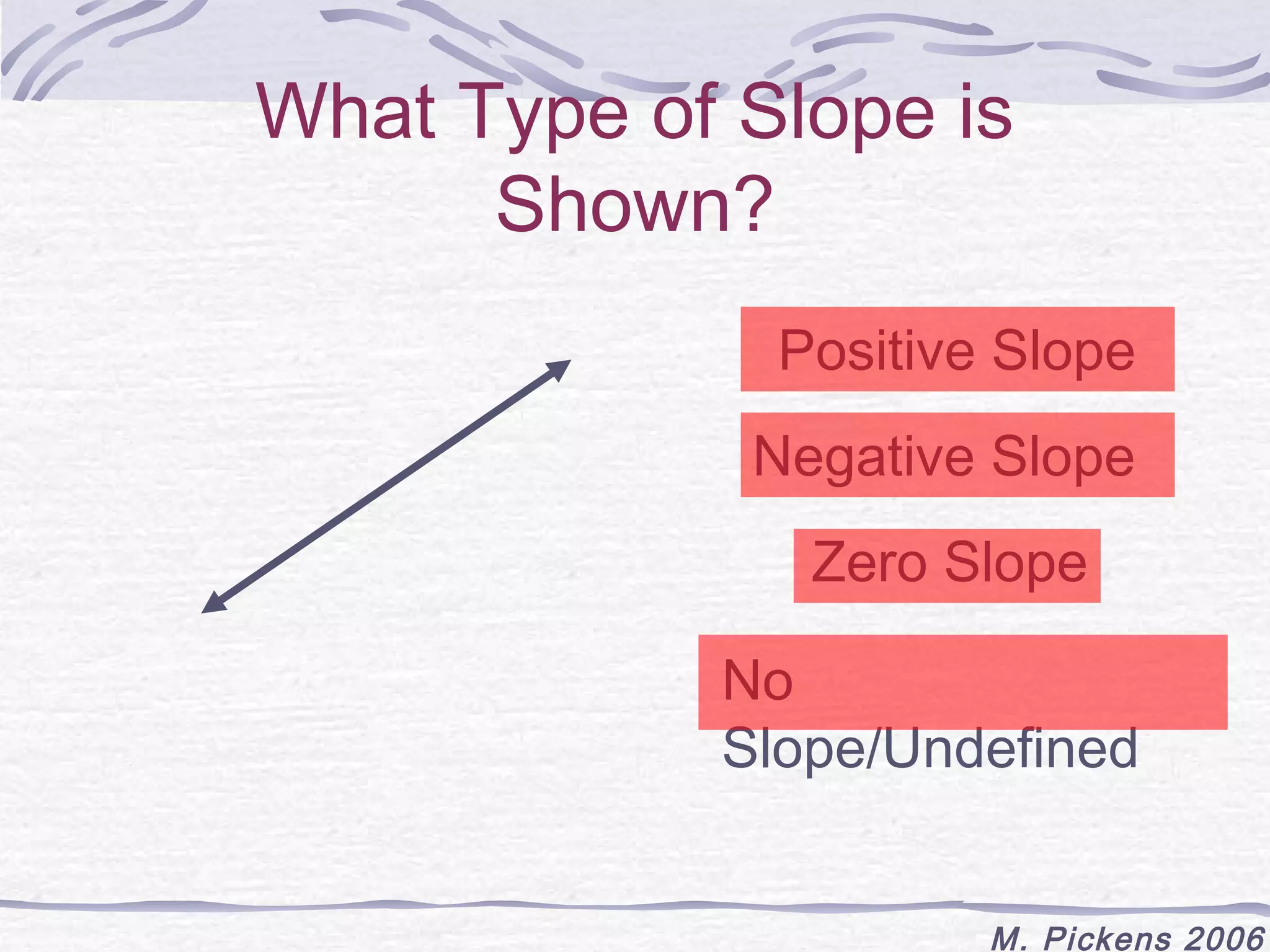 What Type of Slope is Shown?

Positive Slope

Negative Slope

Zero Slope

No Slope/Undefined

M. Pickens 2006